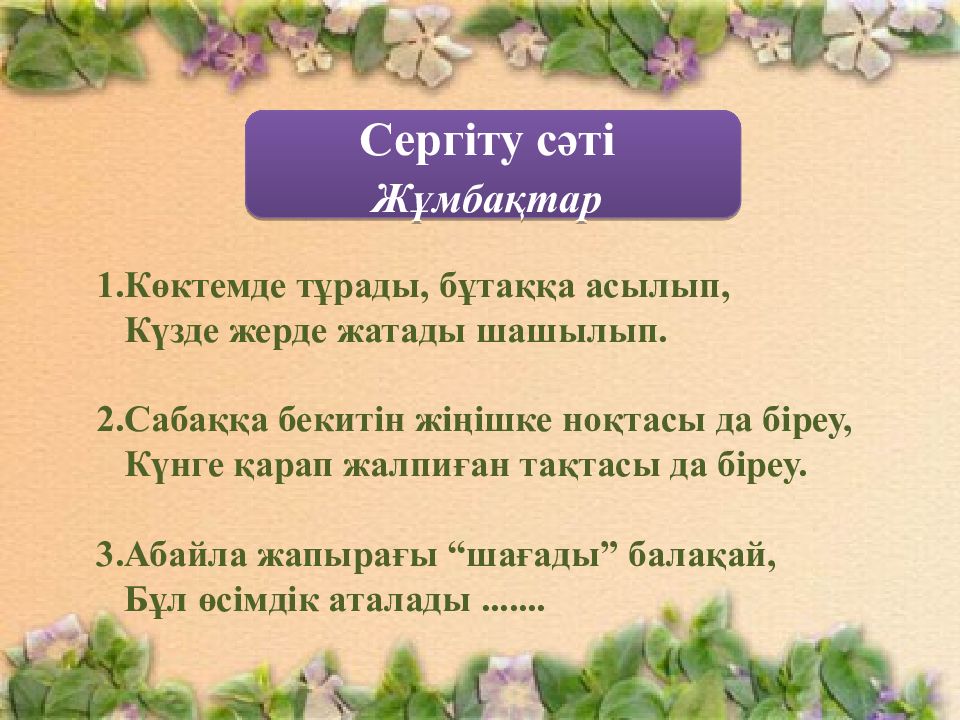 Сергіту сәті
Жұмбақтар

1.Көктемде тұрады, бұтаққа асылып,
Күзде жерде жатады шашылып.

2.Сабаққа бекитін жіңішке ноқтасы да біреу,
Күнге қарап жалпиған тақтасы да біреу.

3.Абайла жапырағы “шағады” балақай,
Бұл өсімдік аталады .......